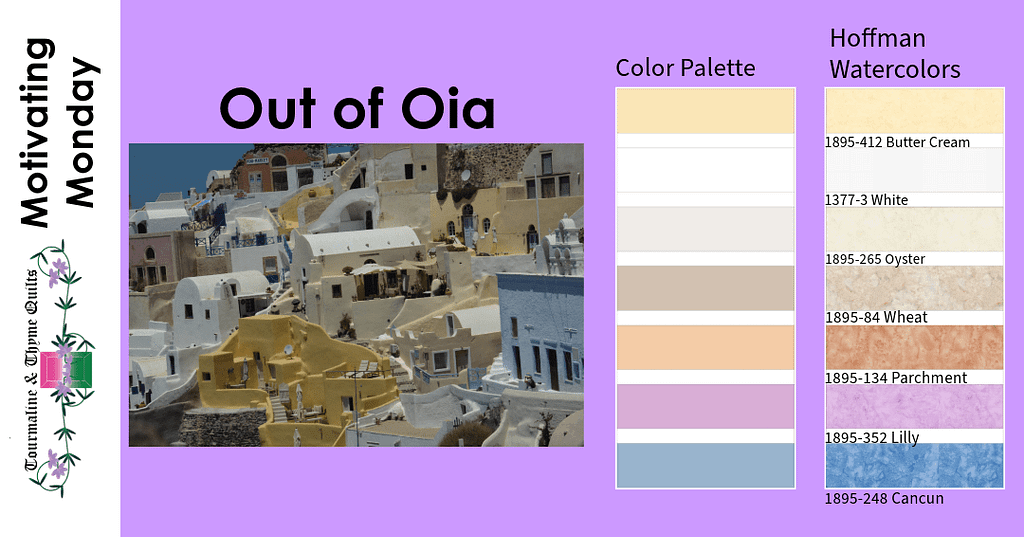 Motivating Monday

Tourmaline & Thyme Quilts

Out of Oia

Color Palette

Hoffman Watercolors

1895-412 Butter Cream

1377-3 White

1895-265 Oyster

1895-84 Wheat

1895-134 Parchment

1895-352 Lilly

1895-248 Cancun